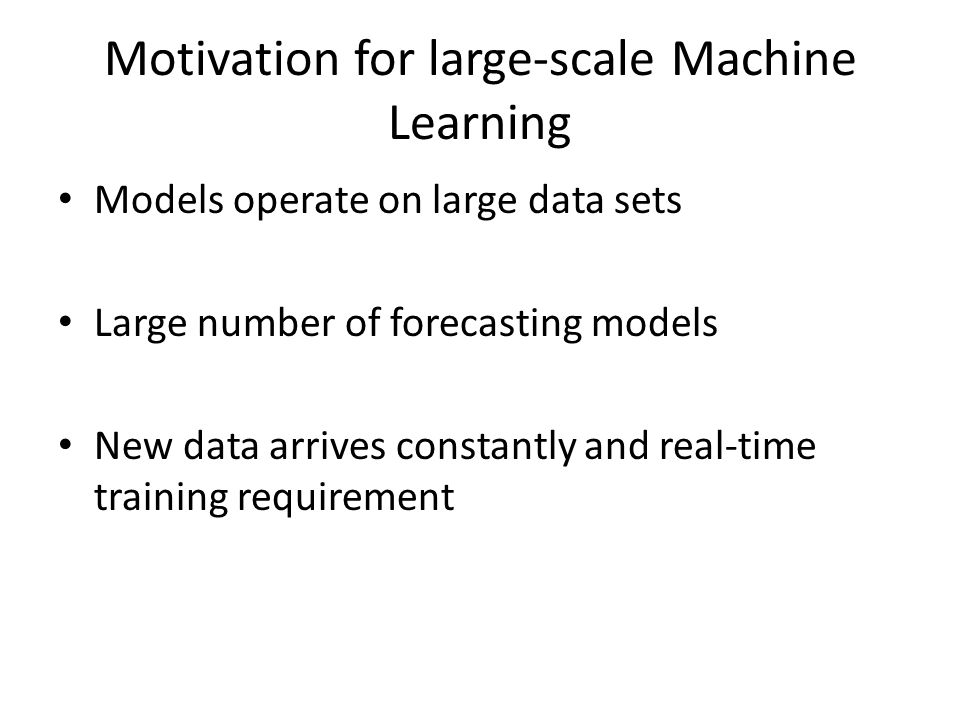 Motivation for large-scale Machine Learning

• Models operate on large data sets

• Large number of forecasting models

• New data arrives constantly and real-time training requirement